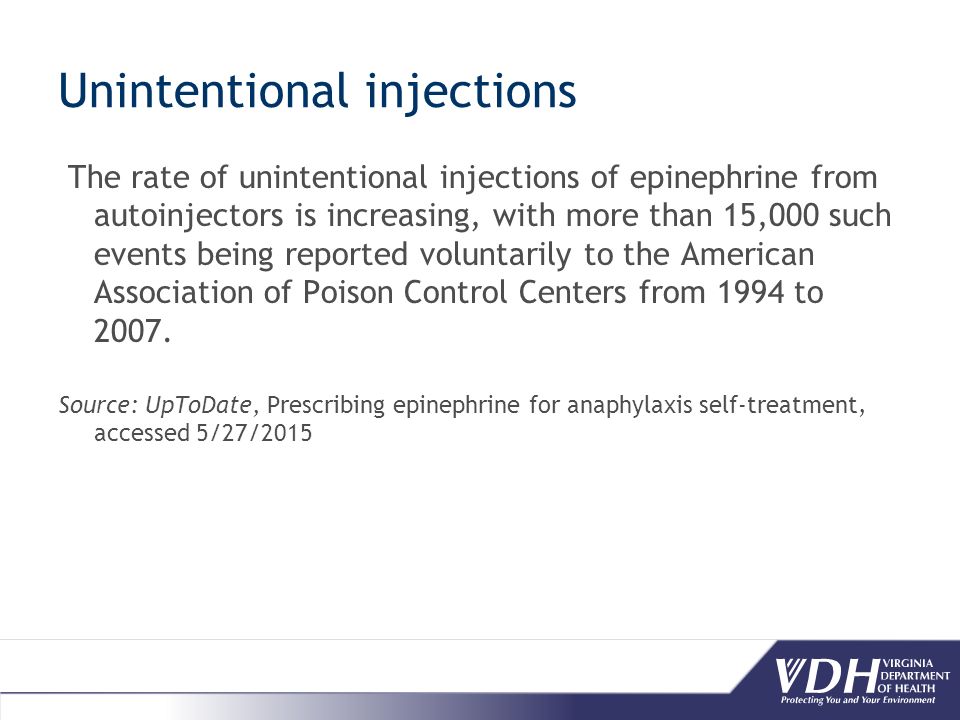 Unintentional injections

The rate of unintentional injections of epinephrine from autoinjectors is increasing, with more than 15,000 such events being reported voluntarily to the American Association of Poison Control Centers from 1994 to 2007.

Source: UpToDate, Prescribing epinephrine for anaphylaxis self-treatment, accessed 5/27/2015

VDH VIRGINIA DEPARTMENT OF HEALTH
Protecting You and Your Environment